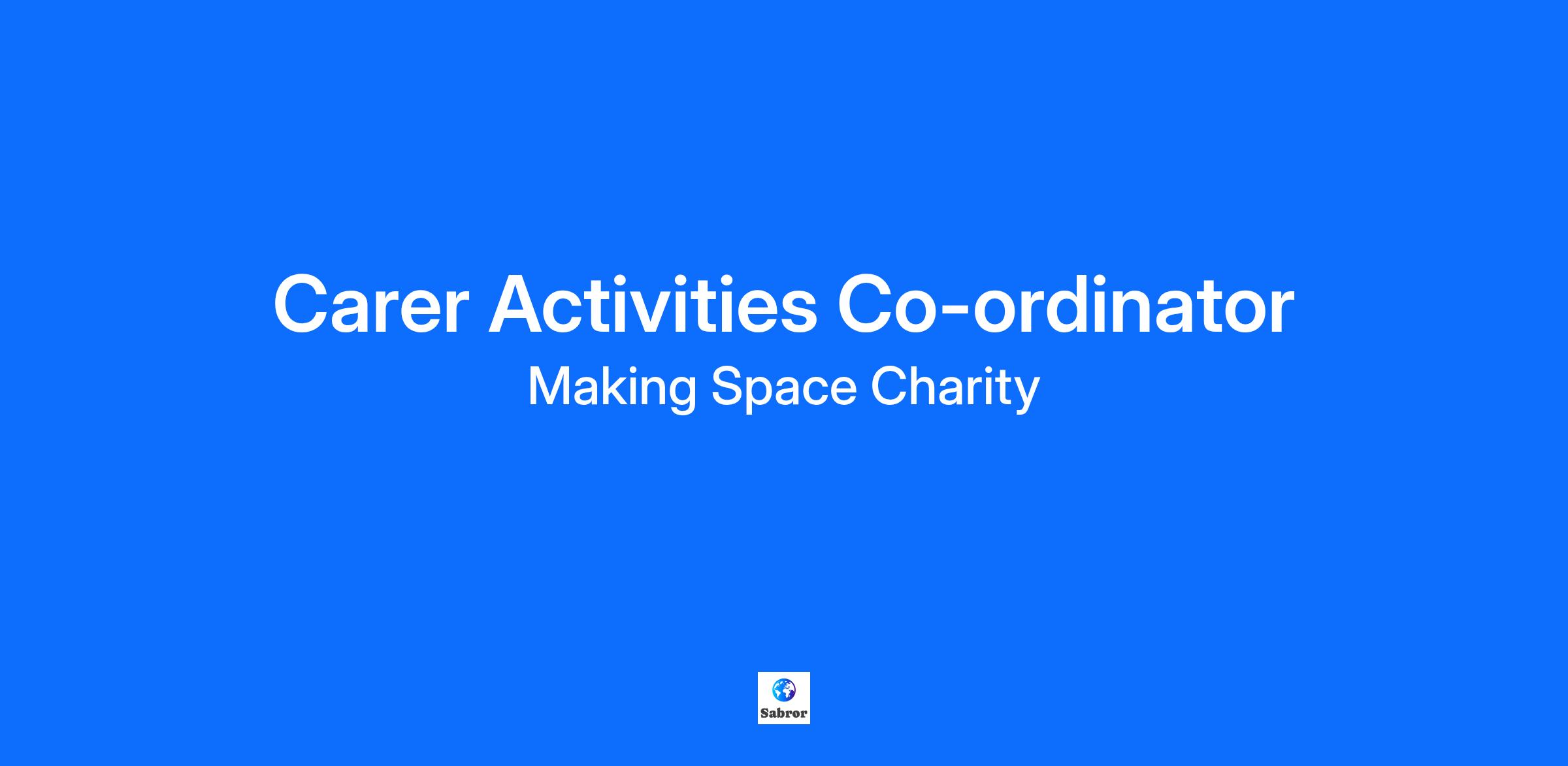 Carer Activities Co-ordinator

Making Space Charity

Sabror